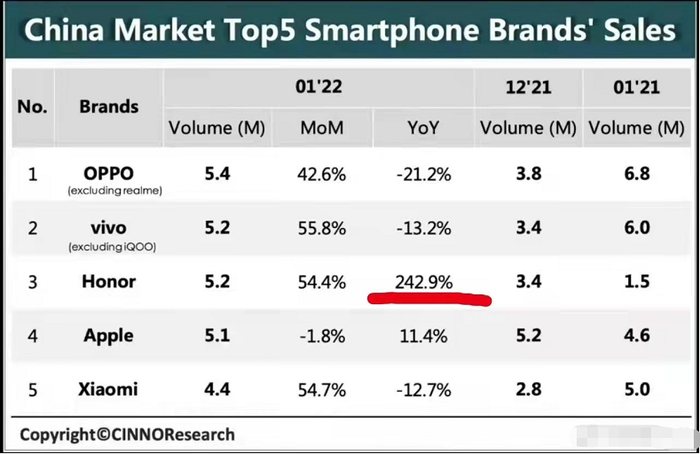 China Market Top5 Smartphone Brands' Sales

| No. | Brands | 01'22 Volume (M) | 01'22 MoM | 01'22 YoY | 12'21 Volume (M) | 01'21 Volume (M) |
|---|---|---|---|---|---|---|
| 1 | OPPO (excluding realme) | 5.4 | 42.6% | -21.2% | 3.8 | 6.8 |
| 2 | vivo (excluding iQOO) | 5.2 | 55.8% | -13.2% | 3.4 | 6.0 |
| 3 | Honor | 5.2 | 54.4% | 242.9% | 3.4 | 1.5 |
| 4 | Apple | 5.1 | -1.8% | 11.4% | 5.2 | 4.6 |
| 5 | Xiaomi | 4.4 | 54.7% | -12.7% | 2.8 | 5.0 |

Copyright©CINNOResearch